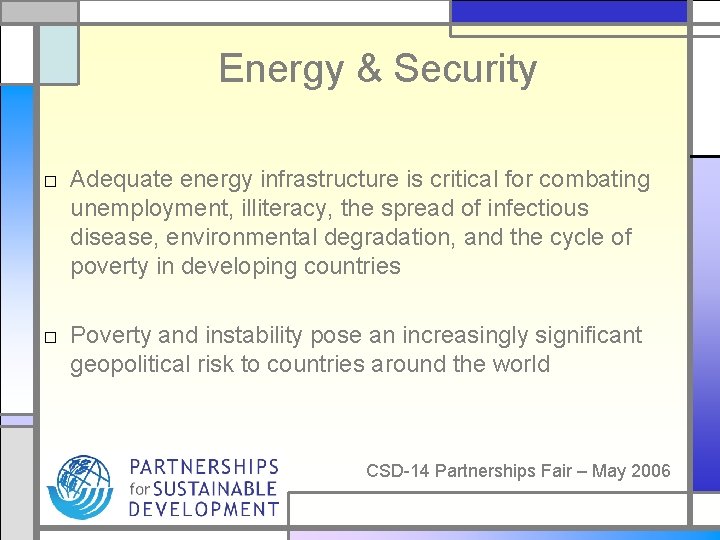 Energy & Security

□ Adequate energy infrastructure is critical for combating unemployment, illiteracy, the spread of infectious disease, environmental degradation, and the cycle of poverty in developing countries

□ Poverty and instability pose an increasingly significant geopolitical risk to countries around the world

PARTNERSHIPS for SUSTAINABLE DEVELOPMENT

CSD-14 Partnerships Fair – May 2006